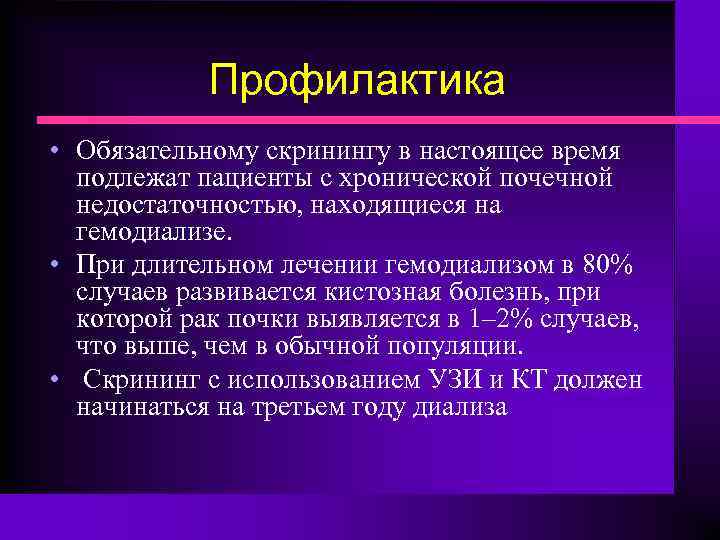 Профилактика

• Обязательному скринингу в настоящее время подлежат пациенты с хронической почечной недостаточностью, находящиеся на гемодиализе.

• При длительном лечении гемодиализом в 80% случаев развивается кистозная болезнь, при которой рак почки выявляется в 1–2% случаев, что выше, чем в обычной популяции.

• Скрининг с использованием УЗИ и КТ должен начинаться на третьем году диализа